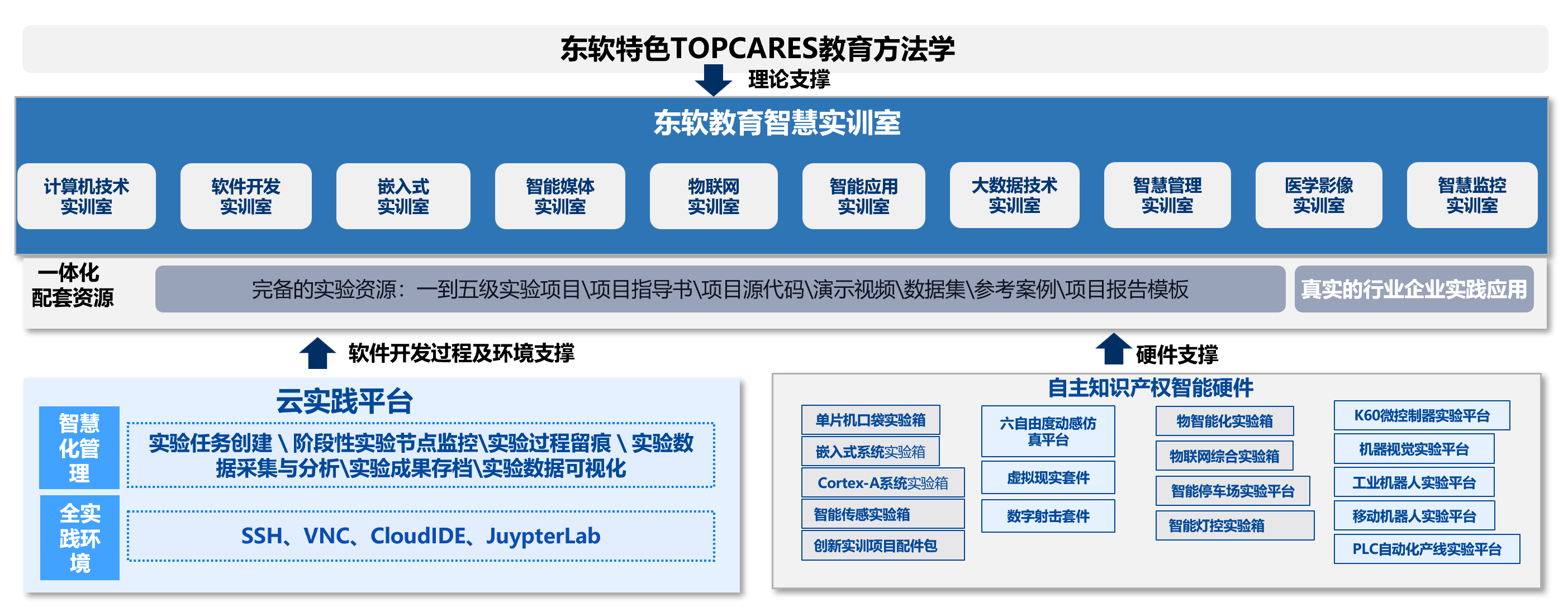 东软特色TOPCARES教育方法学

理论支撑

东软教育智慧实训室

计算机技术实训室

软件开发实训室

嵌入式实训室

智能媒体实训室

物联网实训室

智能应用实训室

大数据技术实训室

智慧管理实训室

医学影像实训室

智慧监控实训室

一体化配套资源

完备的实验资源：一到五级实验项目\项目指导书\项目源代码\演示视频\数据集\参考案例\项目报告模板

真实的行业企业实践应用

软件开发过程及环境支撑

硬件支撑

云实践平台

智慧化管理

实验任务创建 \ 阶段性实验节点监控\实验过程留痕 \ 实验数据采集与分析\实验成果存档\实验数据可视化

全实践环境

SSH、VNC、CloudIDE、JuypterLab

自主知识产权智能硬件

单片机口袋实验箱

嵌入式系统实验箱

Cortex-A系统实验箱

智能传感实验箱

创新实训项目配件包

六自由度动感仿真平台

虚拟现实套件

数字射击套件

物智能化实验箱

物联网综合实验箱

智能停车场实验平台

智能灯控实验箱

K60微控制器实验平台

机器视觉实验平台

工业机器人实验平台

移动机器人实验平台

PLC自动化产线实验平台